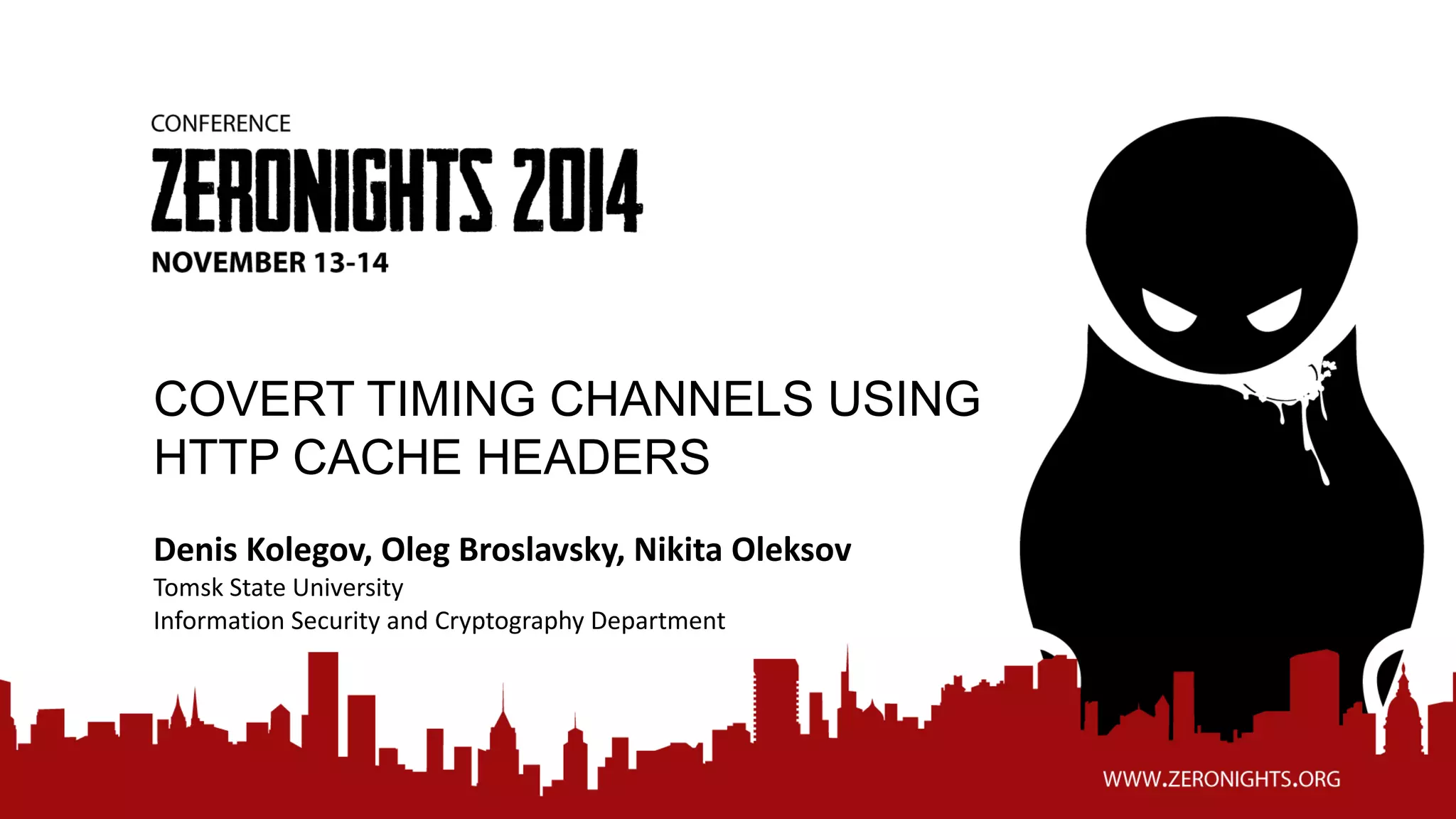 CONFERENCE
ZERONIGHTS 2014
NOVEMBER 13-14

COVERT TIMING CHANNELS USING HTTP CACHE HEADERS

Denis Kolegov, Oleg Broslavsky, Nikita Oleksov
Tomsk State University
Information Security and Cryptography Department

WWW.ZERONIGHTS.ORG